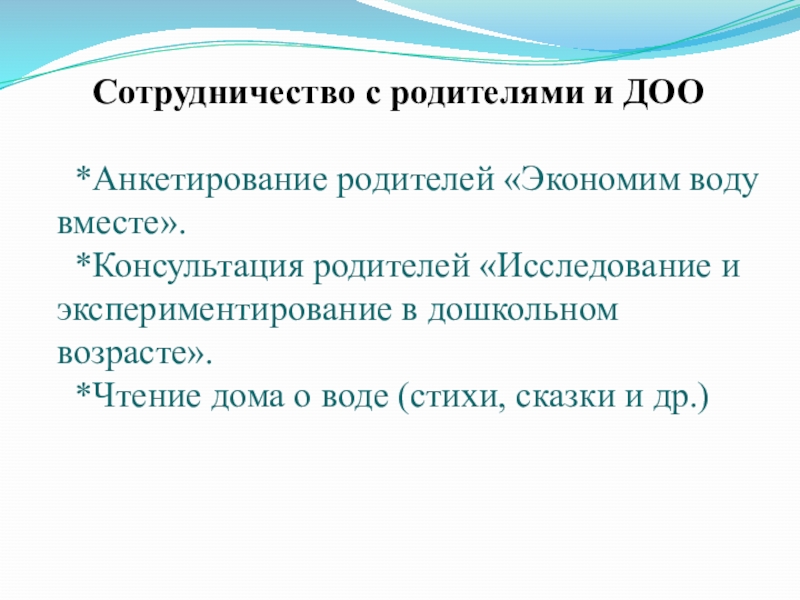 Сотрудничество с родителями и ДОО

*Анкетирование родителей «Экономим воду вместе».

*Консультация родителей «Исследование и экспериментирование в дошкольном возрасте».

*Чтение дома о воде (стихи, сказки и др.)